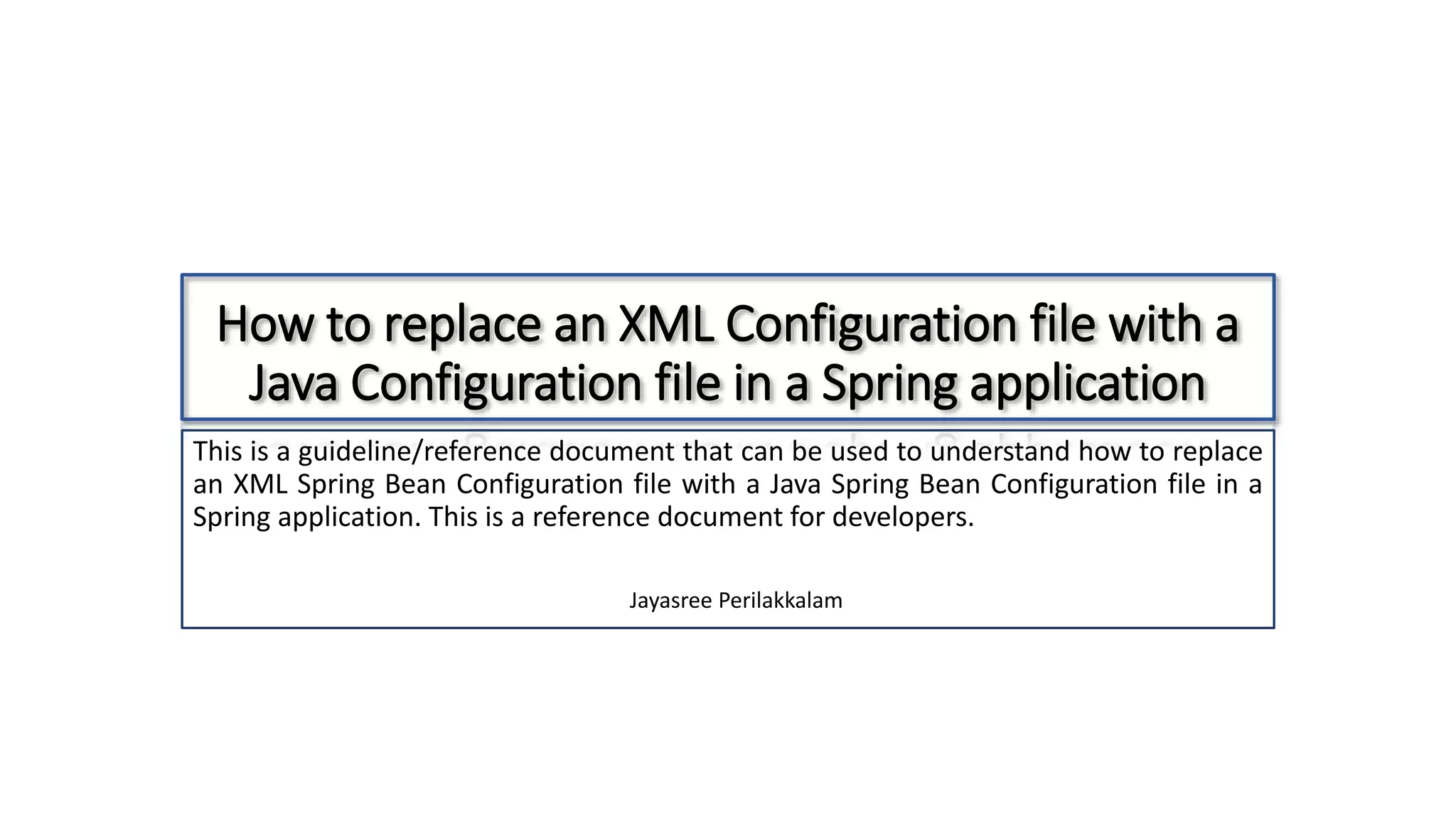 How to replace an XML Configuration file with a Java Configuration file in a Spring application

This is a guideline/reference document that can be used to understand how to replace an XML Spring Bean Configuration file with a Java Spring Bean Configuration file in a Spring application. This is a reference document for developers.

Jayasree Perilakkalam